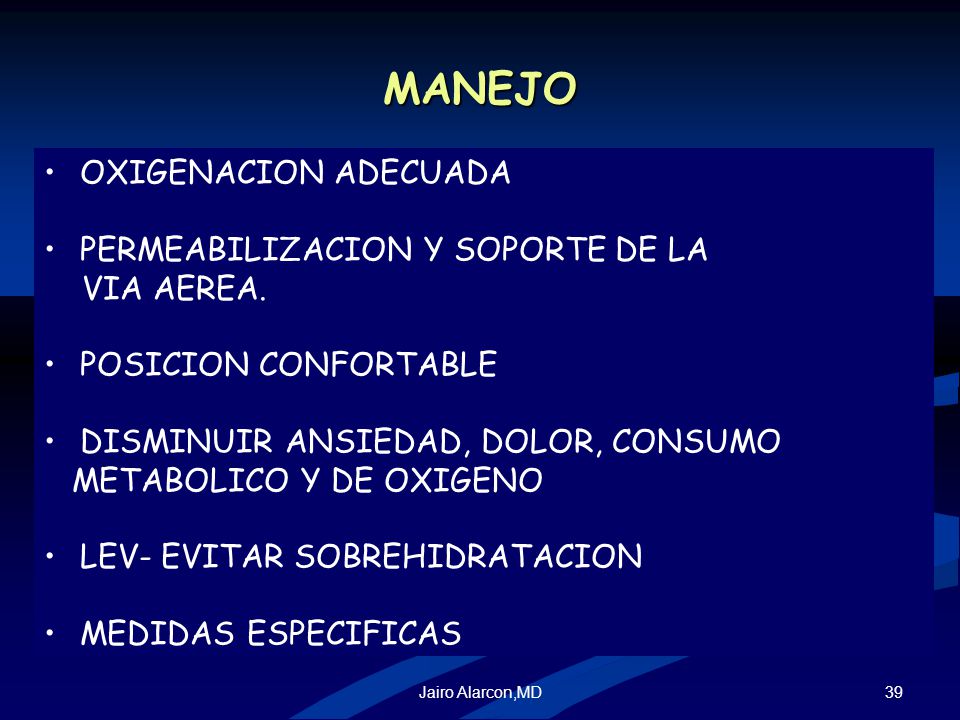 MANEJO

• OXIGENACION ADECUADA

• PERMEABILIZACION Y SOPORTE DE LA VIA AEREA.

• POSICION CONFORTABLE

• DISMINUIR ANSIEDAD, DOLOR, CONSUMO METABOLICO Y DE OXIGENO

• LEV- EVITAR SOBREHIDRATACION

• MEDIDAS ESPECIFICAS

Jairo Alarcon,MD

39